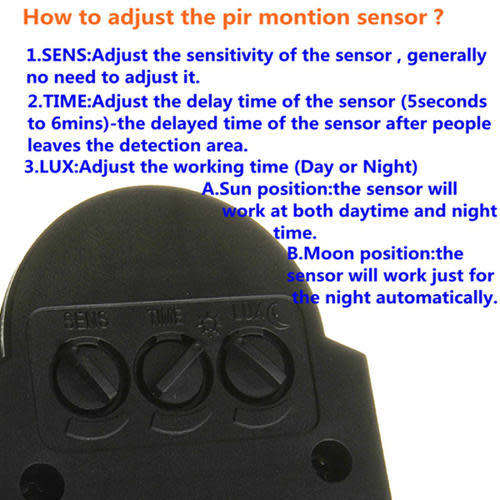 How to adjust the pir montion sensor ?

1.SENS:Adjust the sensitivity of the sensor , generally no need to adjust it.

2.TIME:Adjust the delay time of the sensor (5seconds to 6mins)-the delayed time of the sensor after people leaves the detection area.

3.LUX:Adjust the working time (Day or Night)

A.Sun position:the sensor will work at both daytime and night time.

B.Moon position:the sensor will work just for the night automatically.

SENS TIME LUX